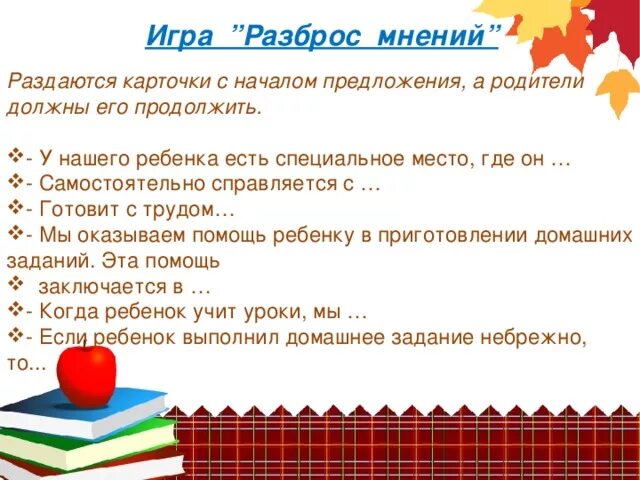 Игра ”Разброс мнений”

Раздаются карточки с началом предложения, а родители должны его продолжить.

❖- У нашего ребенка есть специальное место, где он …
❖- Самостоятельно справляется с …
❖- Готовит с трудом…
❖- Мы оказываем помощь ребенку в приготовлении домашних заданий. Эта помощь
❖ заключается в …
❖- Когда ребенок учит уроки, мы …
❖- Если ребенок выполнил домашнее задание небрежно, то...